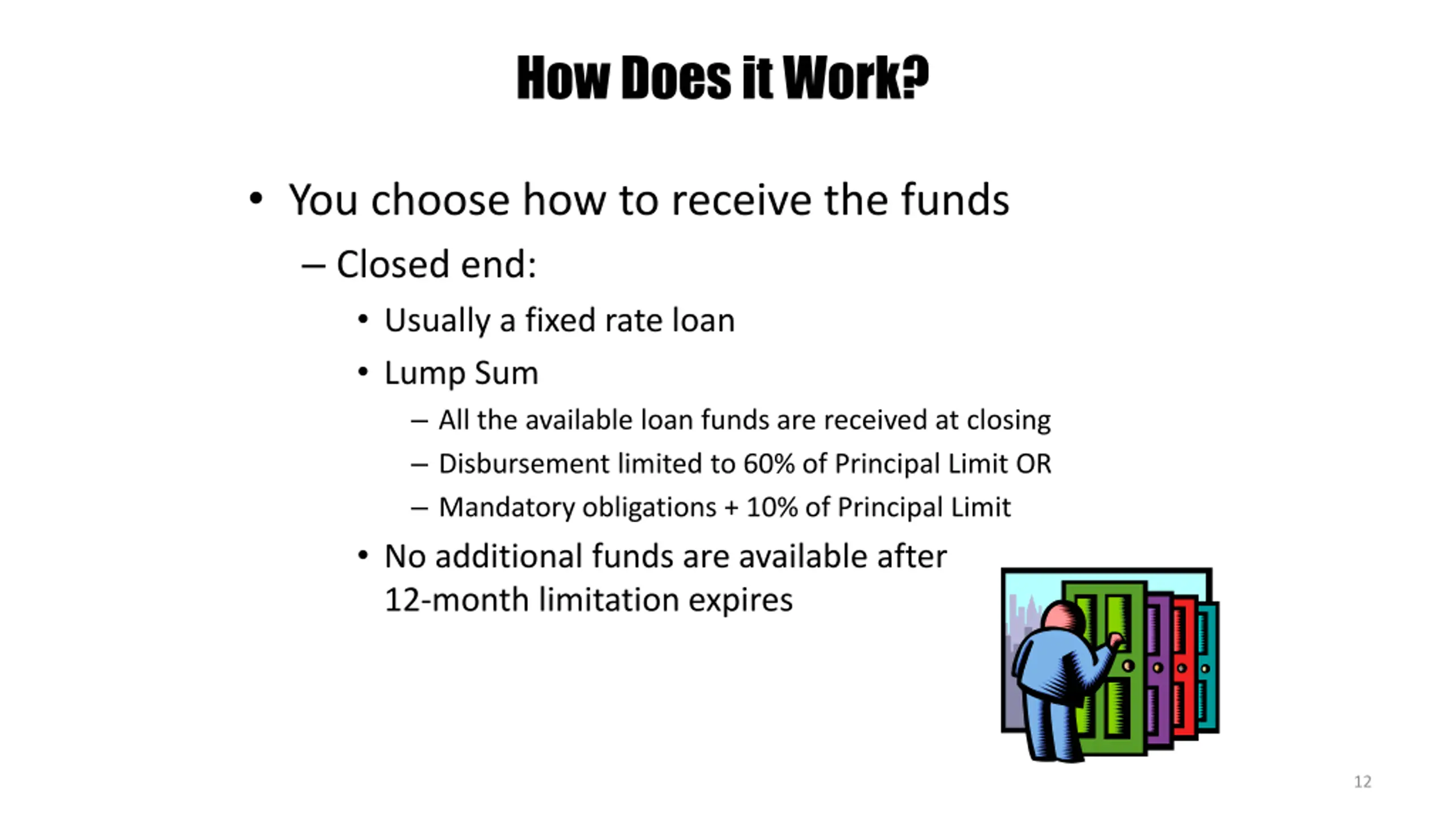 How Does it Work?

• You choose how to receive the funds

– Closed end:

• Usually a fixed rate loan

• Lump Sum

– All the available loan funds are received at closing

– Disbursement limited to 60% of Principal Limit OR

– Mandatory obligations + 10% of Principal Limit

• No additional funds are available after 12-month limitation expires

12